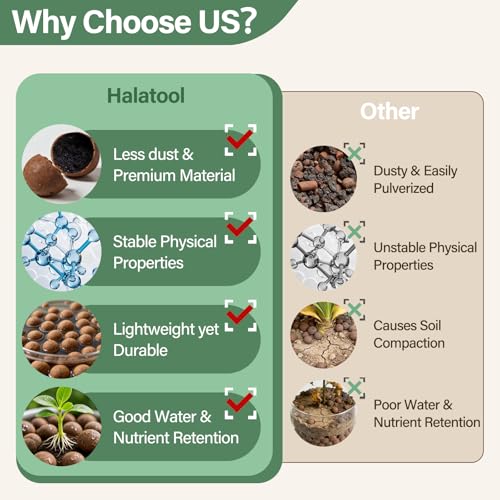 Why Choose US?

Halatool

Less dust & Premium Material

Stable Physical Properties

Lightweight yet Durable

Good Water & Nutrient Retention

Other

Dusty & Easily Pulverized

Unstable Physical Properties

Causes Soil Compaction

Poor Water & Nutrient Retention